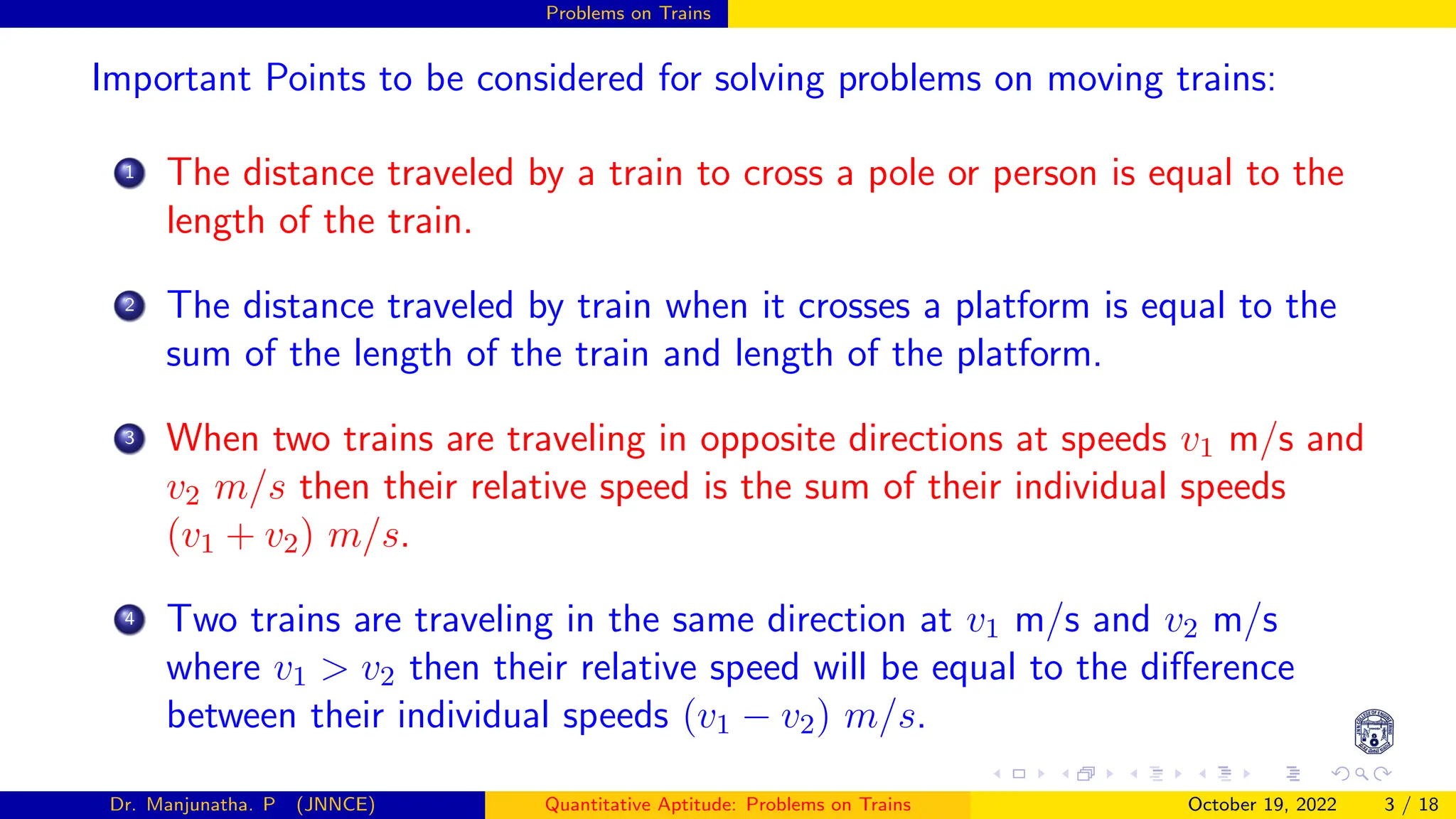 Problems on Trains

Important Points to be considered for solving problems on moving trains:

1 The distance traveled by a train to cross a pole or person is equal to the length of the train.

2 The distance traveled by train when it crosses a platform is equal to the sum of the length of the train and length of the platform.

3 When two trains are traveling in opposite directions at speeds $v_1$ m/s and $v_2$ $m/s$ then their relative speed is the sum of their individual speeds $(v_1 + v_2)$ $m/s$.

4 Two trains are traveling in the same direction at $v_1$ m/s and $v_2$ m/s where $v_1 > v_2$ then their relative speed will be equal to the difference between their individual speeds $(v_1 - v_2)$ $m/s$.

Dr. Manjunatha. P (JNNCE) Quantitative Aptitude: Problems on Trains October 19, 2022 3 / 18